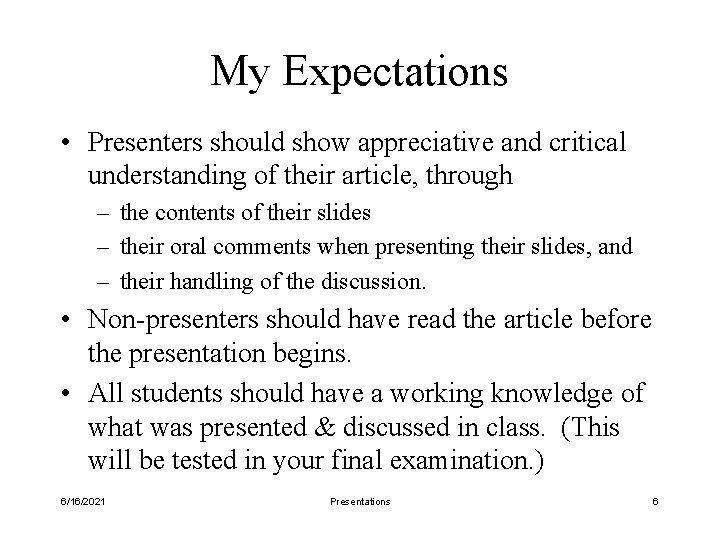 My Expectations

• Presenters should show appreciative and critical understanding of their article, through
– the contents of their slides
– their oral comments when presenting their slides, and
– their handling of the discussion.

• Non-presenters should have read the article before the presentation begins.

• All students should have a working knowledge of what was presented & discussed in class. (This will be tested in your final examination.)

6/16/2021 Presentations 6